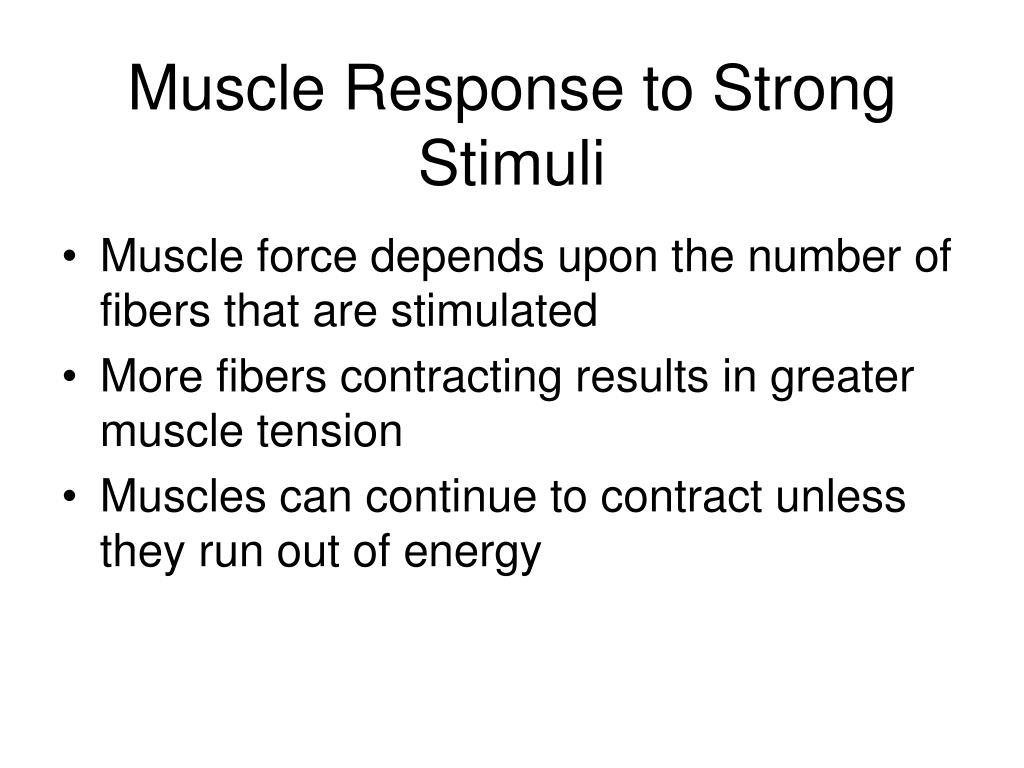 Muscle Response to Strong Stimuli

• Muscle force depends upon the number of fibers that are stimulated
• More fibers contracting results in greater muscle tension
• Muscles can continue to contract unless they run out of energy